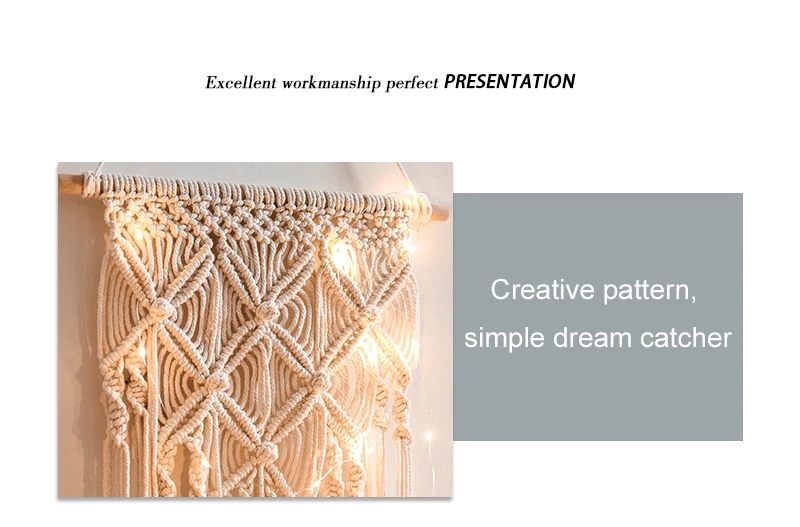 Excellent workmanship perfect PRESENTATION

Creative pattern,
simple dream catcher